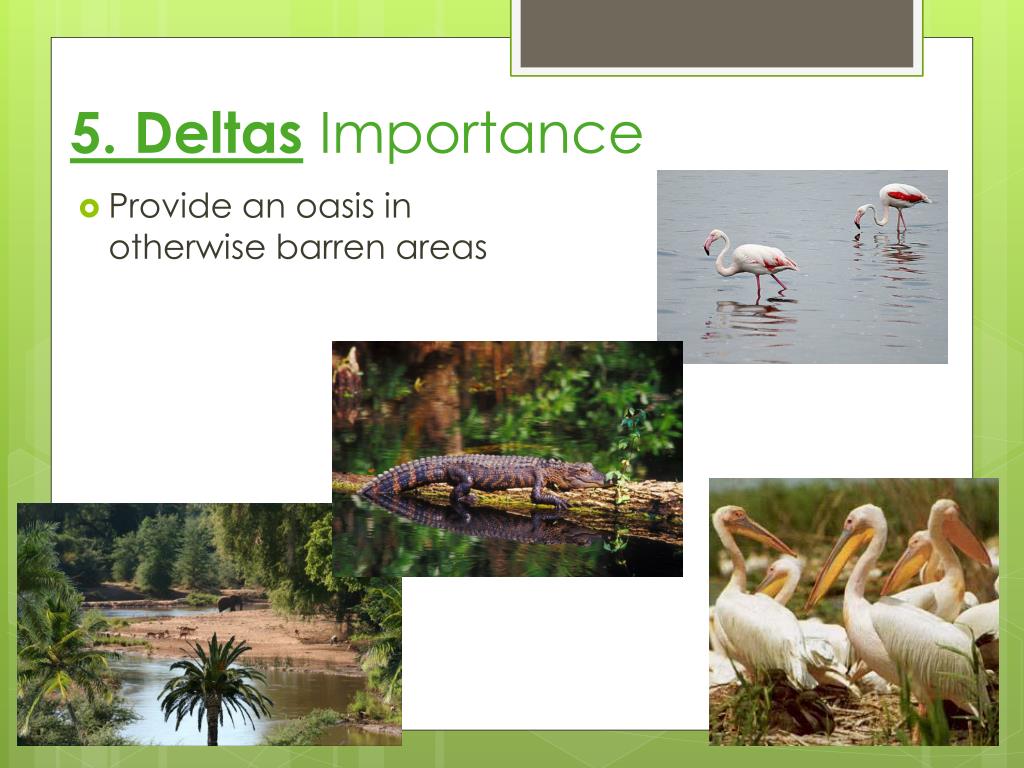 5. Deltas Importance

Provide an oasis in otherwise barren areas